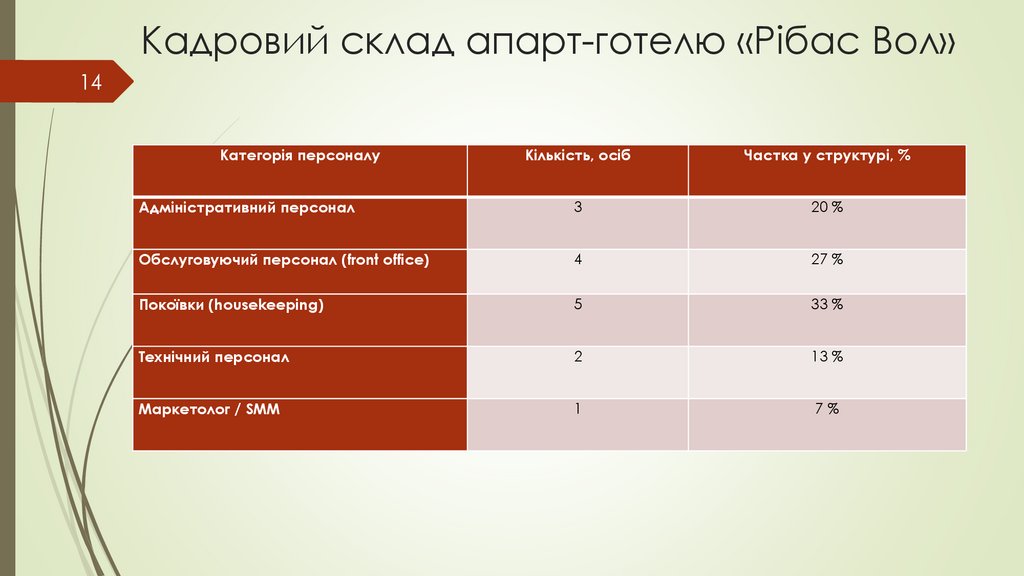 Кадровий склад апарт-готелю «Рібас Вол»

14

| Категорія персоналу | Кількість, осіб | Частка у структурі, % |
|---|---|---|
| Адміністративний персонал | 3 | 20 % |
| Обслуговуючий персонал (front office) | 4 | 27 % |
| Покоївки (housekeeping) | 5 | 33 % |
| Технічний персонал | 2 | 13 % |
| Маркетолог / SMM | 1 | 7 % |